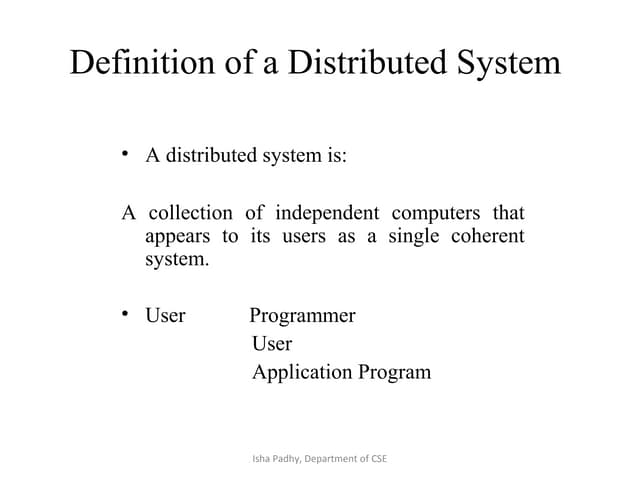 Definition of a Distributed System

• A distributed system is:

A collection of independent computers that appears to its users as a single coherent system.

• User Programmer
User
Application Program

Isha Padhy, Department of CSE